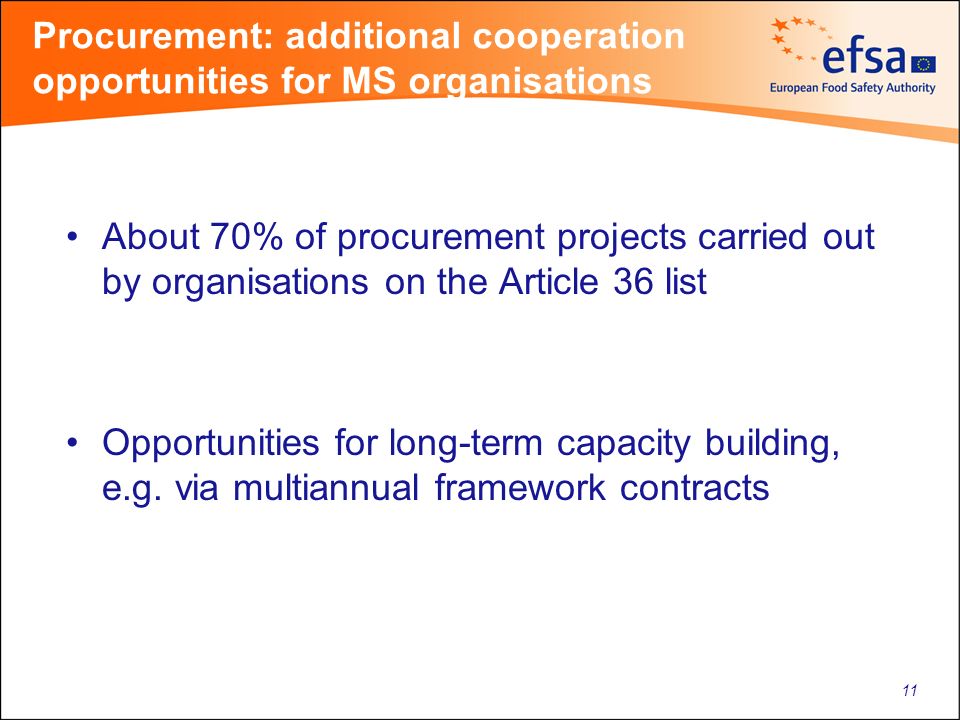 Procurement: additional cooperation opportunities for MS organisations

efsa
European Food Safety Authority

• About 70% of procurement projects carried out by organisations on the Article 36 list

• Opportunities for long-term capacity building, e.g. via multiannual framework contracts

11